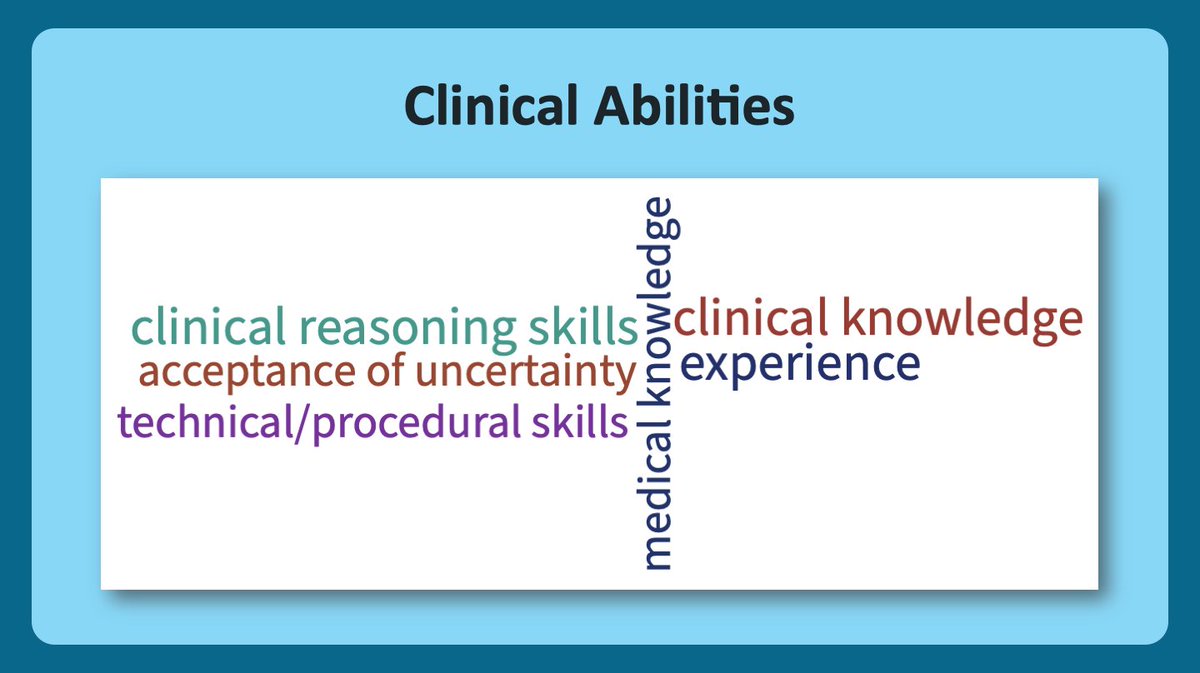 Clinical Abilities

clinical reasoning skills
acceptance of uncertainty
technical/procedural skills
medical knowledge
clinical knowledge
experience